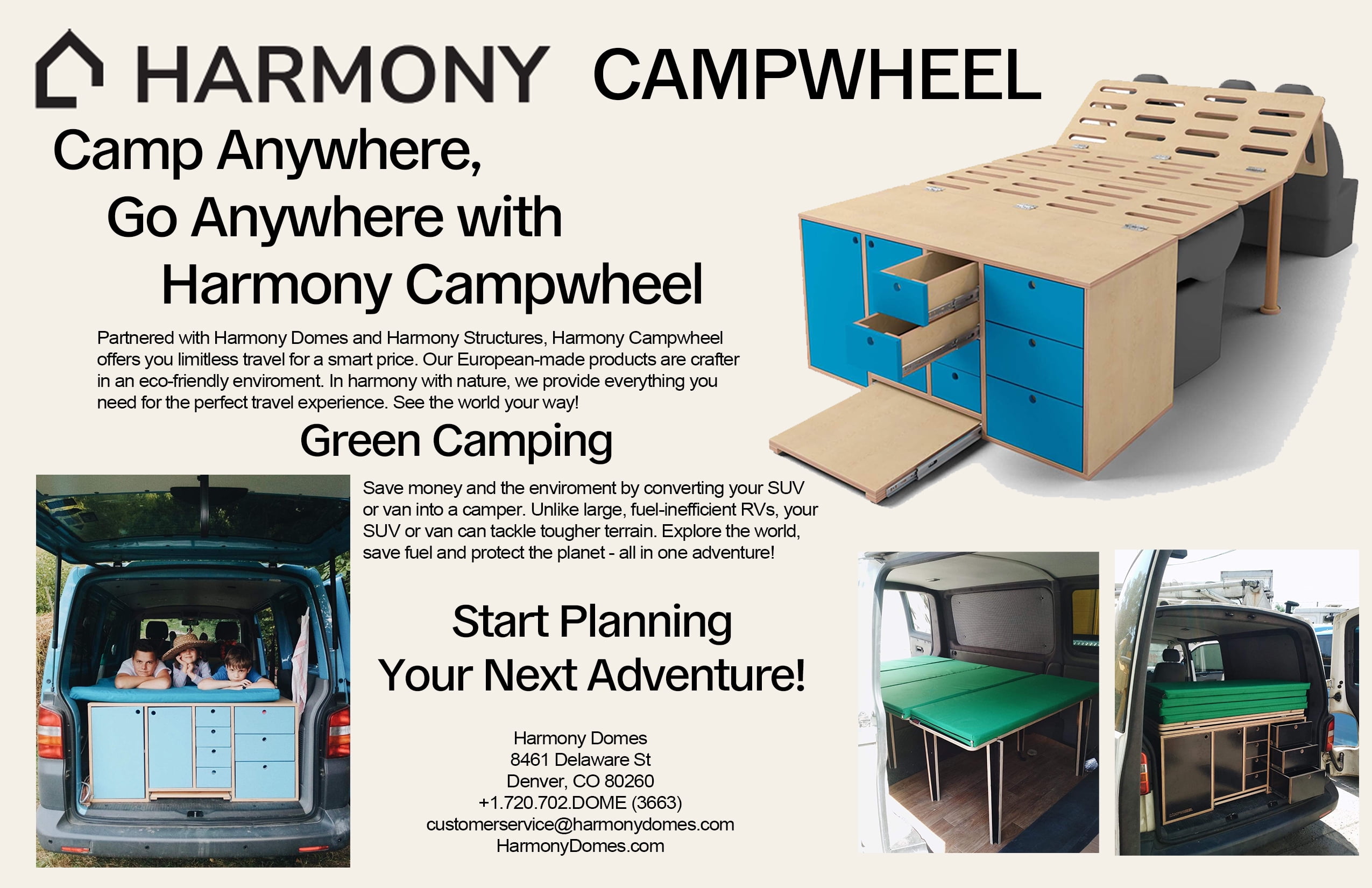 HARMONY CAMPWHEEL

Camp Anywhere, Go Anywhere with Harmony Campwheel

Partnered with Harmony Domes and Harmony Structures, Harmony Campwheel offers you limitless travel for a smart price. Our European-made products are crafter in an eco-friendly enviroment. In harmony with nature, we provide everything you need for the perfect travel experience. See the world your way!

Green Camping

Save money and the enviroment by converting your SUV or van into a camper. Unlike large, fuel-inefficient RVs, your SUV or van can tackle tougher terrain. Explore the world, save fuel and protect the planet - all in one adventure!

Start Planning Your Next Adventure!

Harmony Domes
8461 Delaware St
Denver, CO 80260
+1.720.702.DOME (3663)
customerservice@harmonydomes.com
HarmonyDomes.com